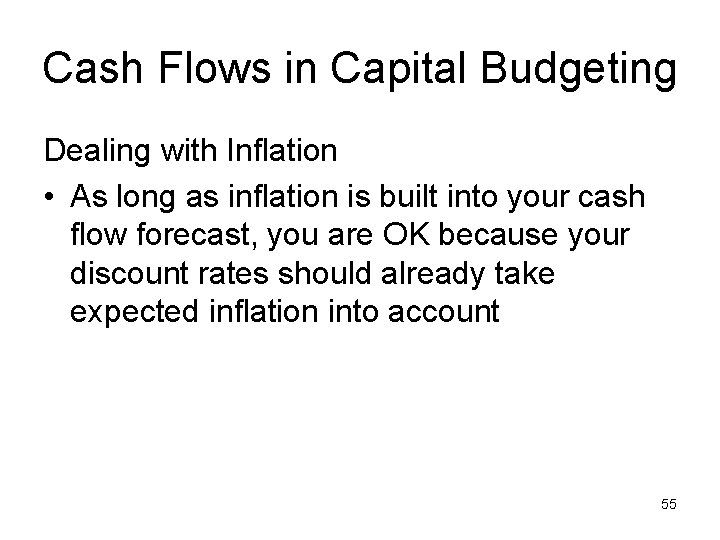 Cash Flows in Capital Budgeting

Dealing with Inflation

• As long as inflation is built into your cash flow forecast, you are OK because your discount rates should already take expected inflation into account

55